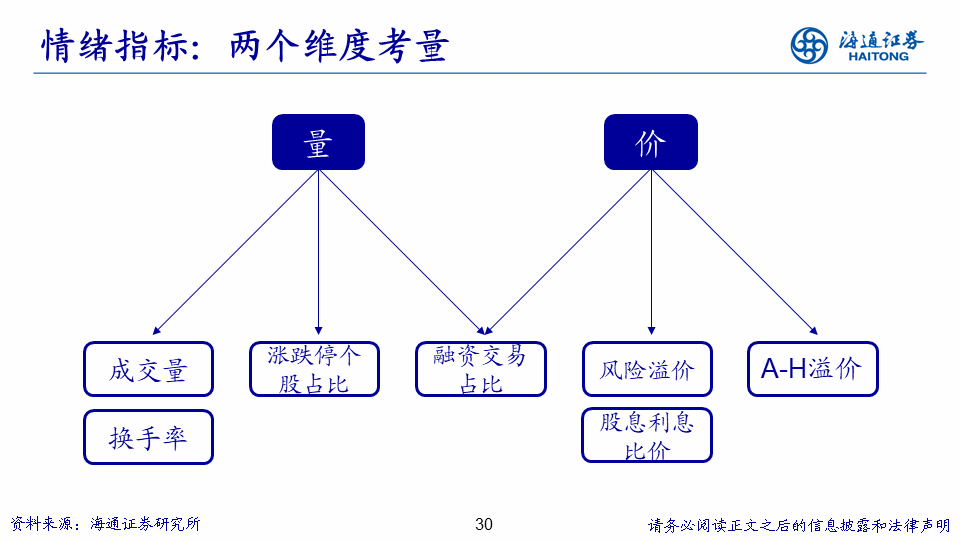 情绪指标：两个维度考量

海通证券
HAITONG

量

价

成交量

换手率

涨跌停个股占比

融资交易占比

风险溢价

股息利息比价

A-H溢价

资料来源：海通证券研究所

30

请务必阅读正文之后的信息披露和法律声明